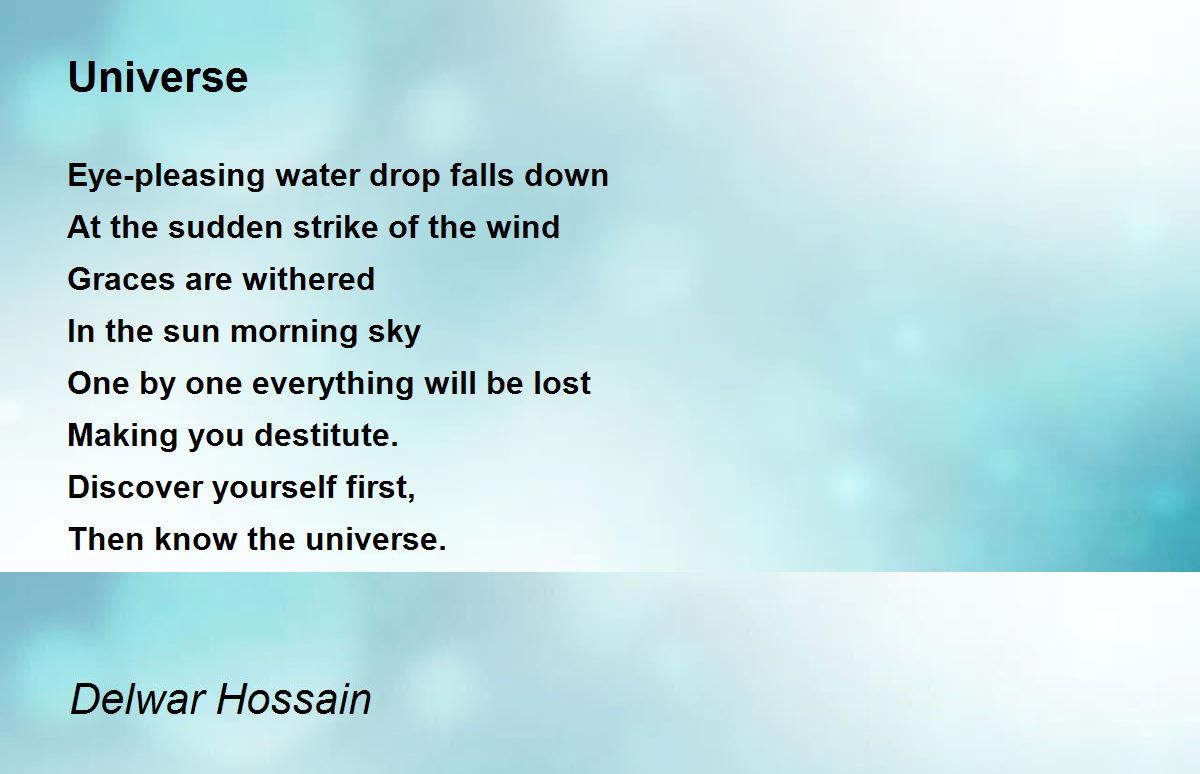 Universe

Eye-pleasing water drop falls down
At the sudden strike of the wind
Graces are withered
In the sun morning sky
One by one everything will be lost
Making you destitute.
Discover yourself first,
Then know the universe.

Delwar Hossain